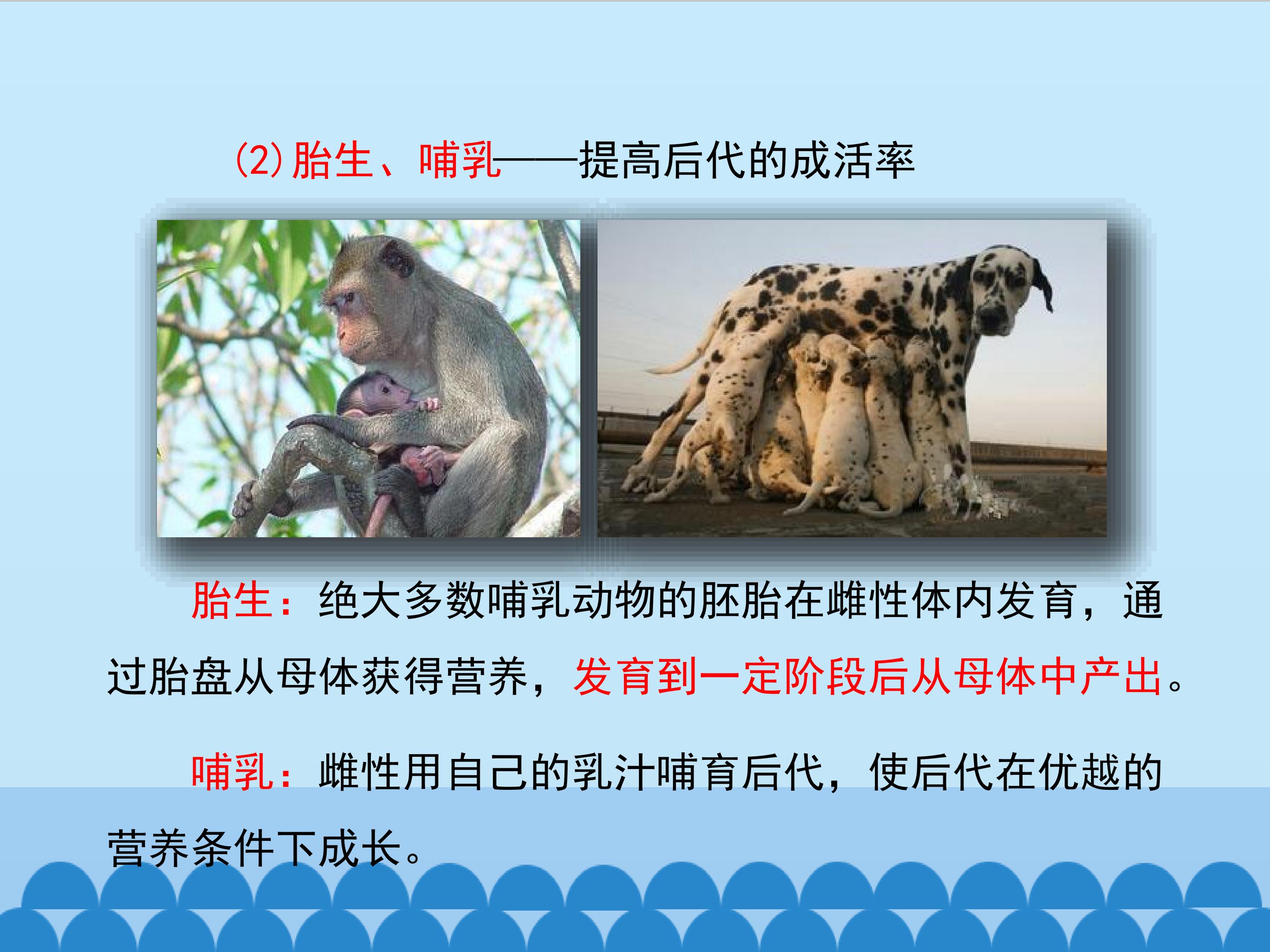 (2)胎生、哺乳——提高后代的成活率

胎生：绝大多数哺乳动物的胚胎在雌性体内发育，通过胎盘从母体获得营养，发育到一定阶段后从母体中产出。

哺乳：雌性用自己的乳汁哺育后代，使后代在优越的营养条件下成长。